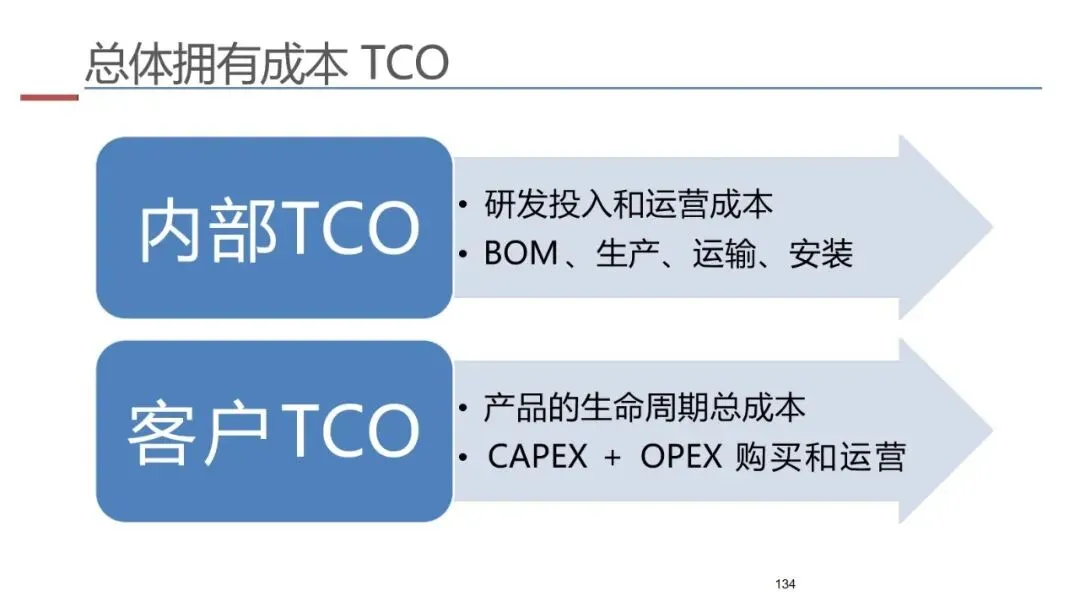 总体拥有成本 TCO

内部TCO

• 研发投入和运营成本
• BOM、生产、运输、安装

客户TCO

• 产品的生命周期总成本
• CAPEX + OPEX 购买和运营

134